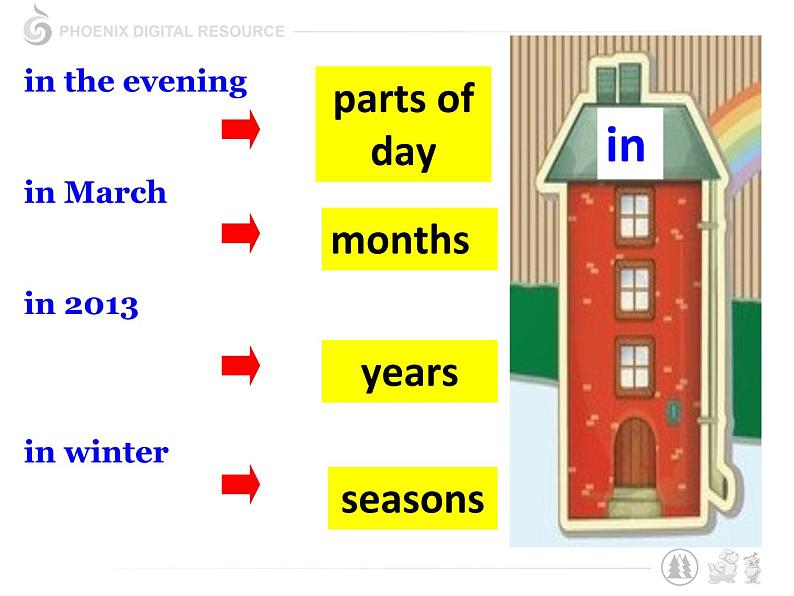 PHOENIX DIGITAL RESOURCE

in the evening

parts of day

in March

months

in 2013

years

in winter

seasons

in